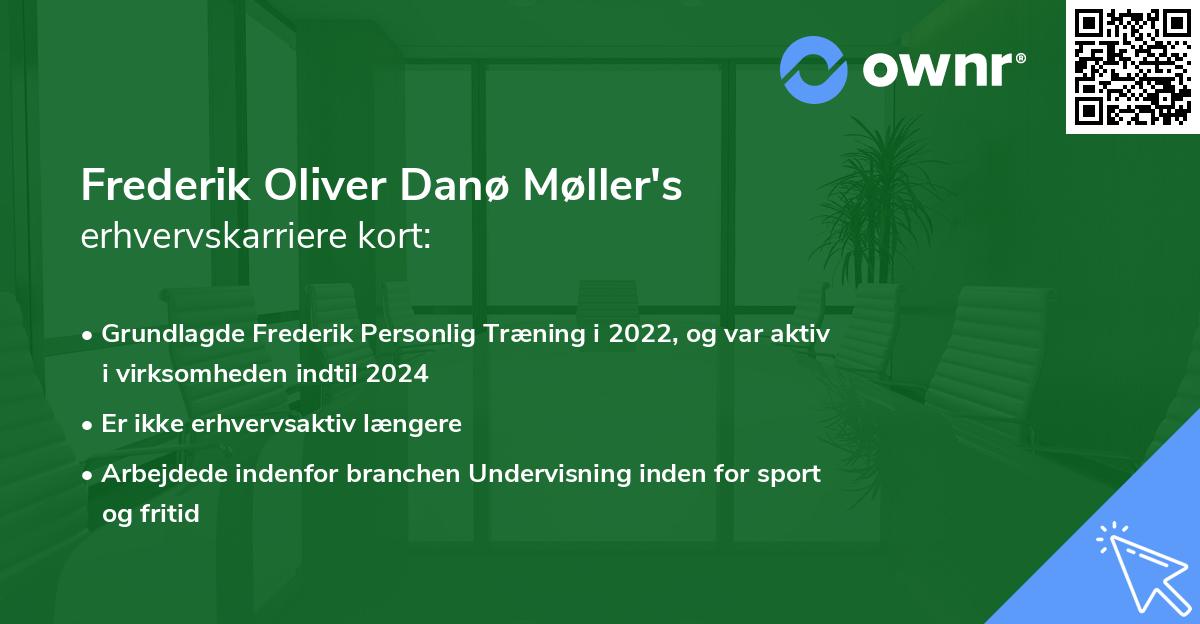 ownr®

Frederik Oliver Danø Møller's
erhvervskarriere kort:

• Grundlagde Frederik Personlig Træning i 2022, og var aktiv i virksomheden indtil 2024
• Er ikke erhvervsaktiv længere
• Arbejdede indenfor branchen Undervisning inden for sport og fritid